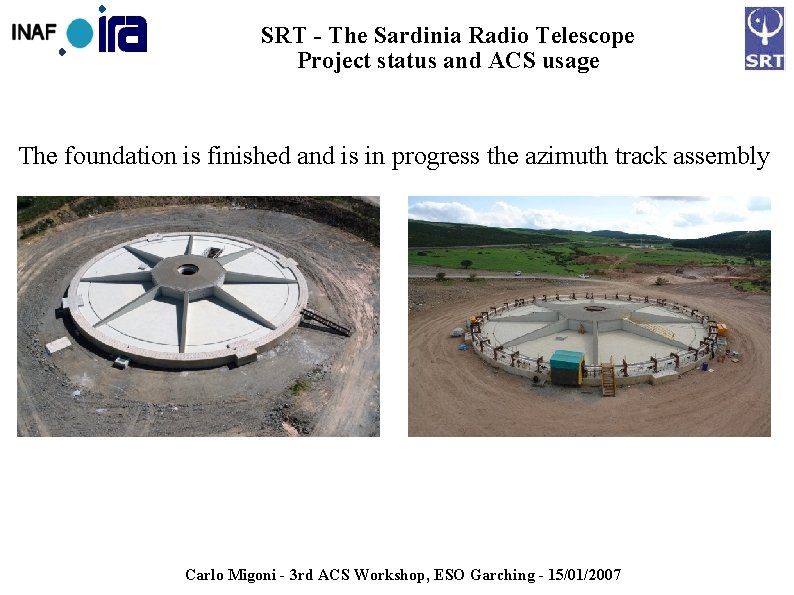 INAF ira

SRT - The Sardinia Radio Telescope
Project status and ACS usage

SRT

The foundation is finished and is in progress the azimuth track assembly

Carlo Migoni - 3rd ACS Workshop, ESO Garching - 15/01/2007